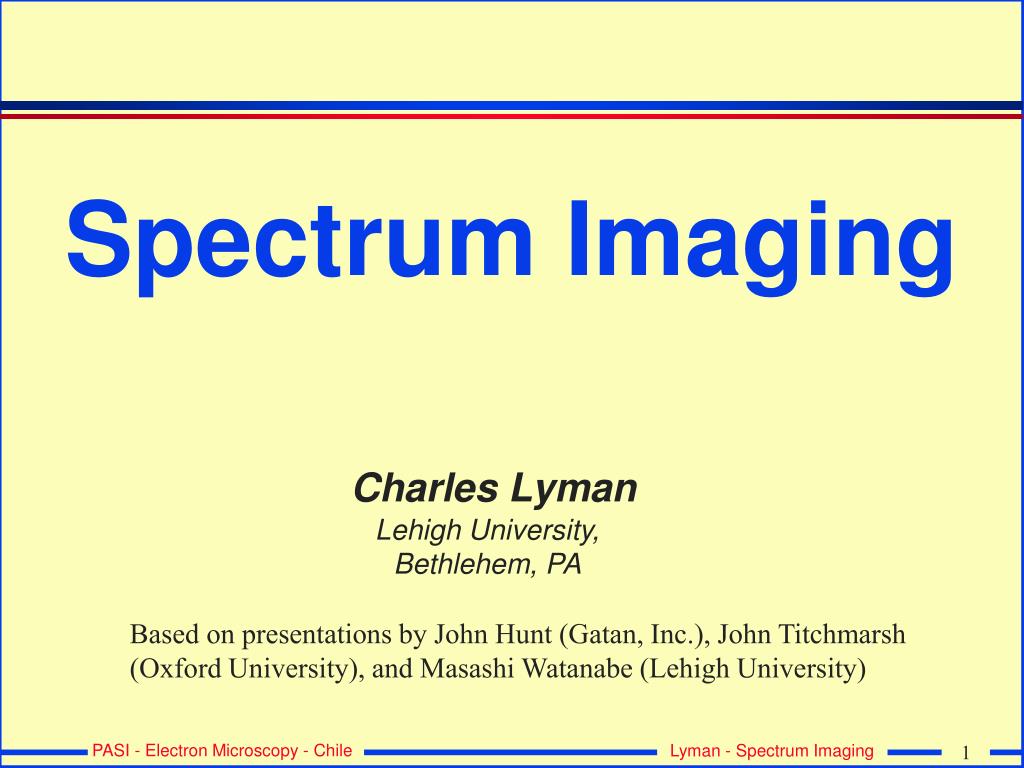 Spectrum Imaging

Charles Lyman
Lehigh University,
Bethlehem, PA

Based on presentations by John Hunt (Gatan, Inc.), John Titchmarsh (Oxford University), and Masashi Watanabe (Lehigh University)

PASI - Electron Microscopy - Chile

Lyman - Spectrum Imaging

1